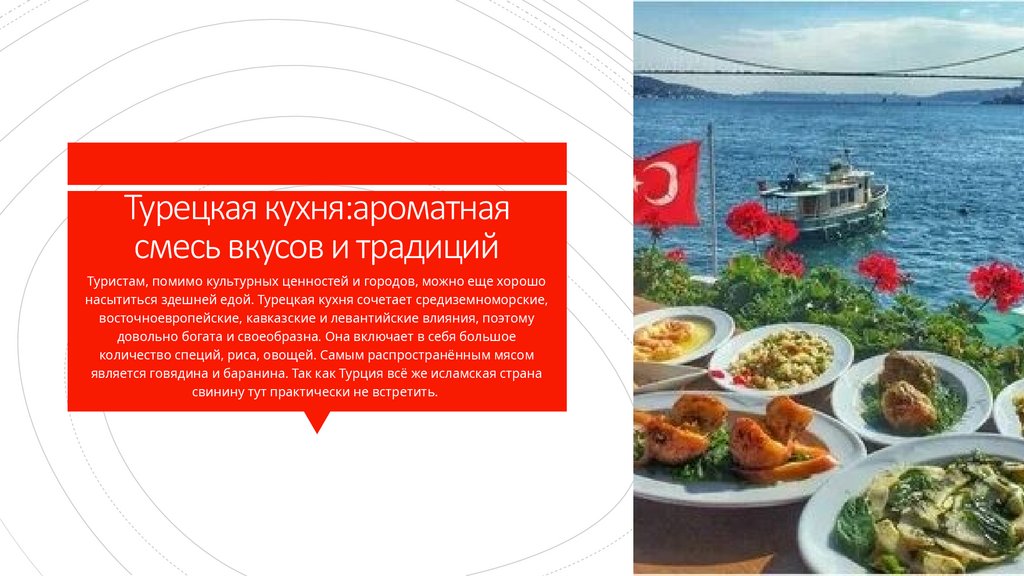 Турецкая кухня:ароматная смесь вкусов и традиций

Туристам, помимо культурных ценностей и городов, можно еще хорошо насытиться здешней едой. Турецкая кухня сочетает средиземноморские, восточноевропейские, кавказские и левантийские влияния, поэтому довольно богата и своеобразна. Она включает в себя большое количество специй, риса, овощей. Самым распространённым мясом является говядина и баранина. Так как Турция всё же исламская страна свинину тут практически не встретить.